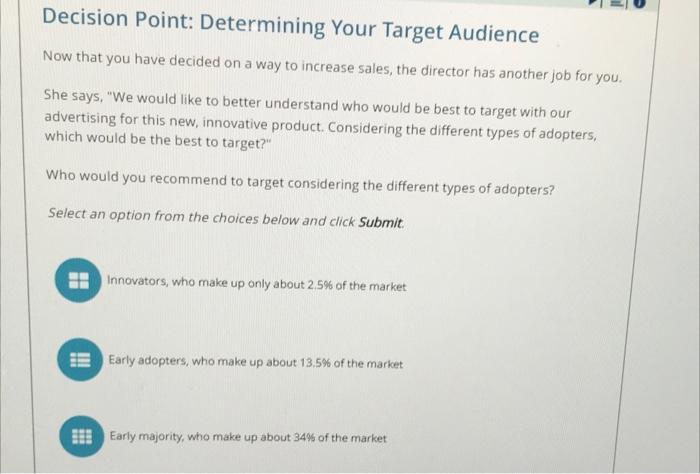 Decision Point: Determining Your Target Audience

Now that you have decided on a way to increase sales, the director has another job for you.

She says, "We would like to better understand who would be best to target with our advertising for this new, innovative product. Considering the different types of adopters, which would be the best to target?"

Who would you recommend to target considering the different types of adopters?

Select an option from the choices below and click Submit.

Innovators, who make up only about 2.5% of the market

Early adopters, who make up about 13.5% of the market

Early majority, who make up about 34% of the market